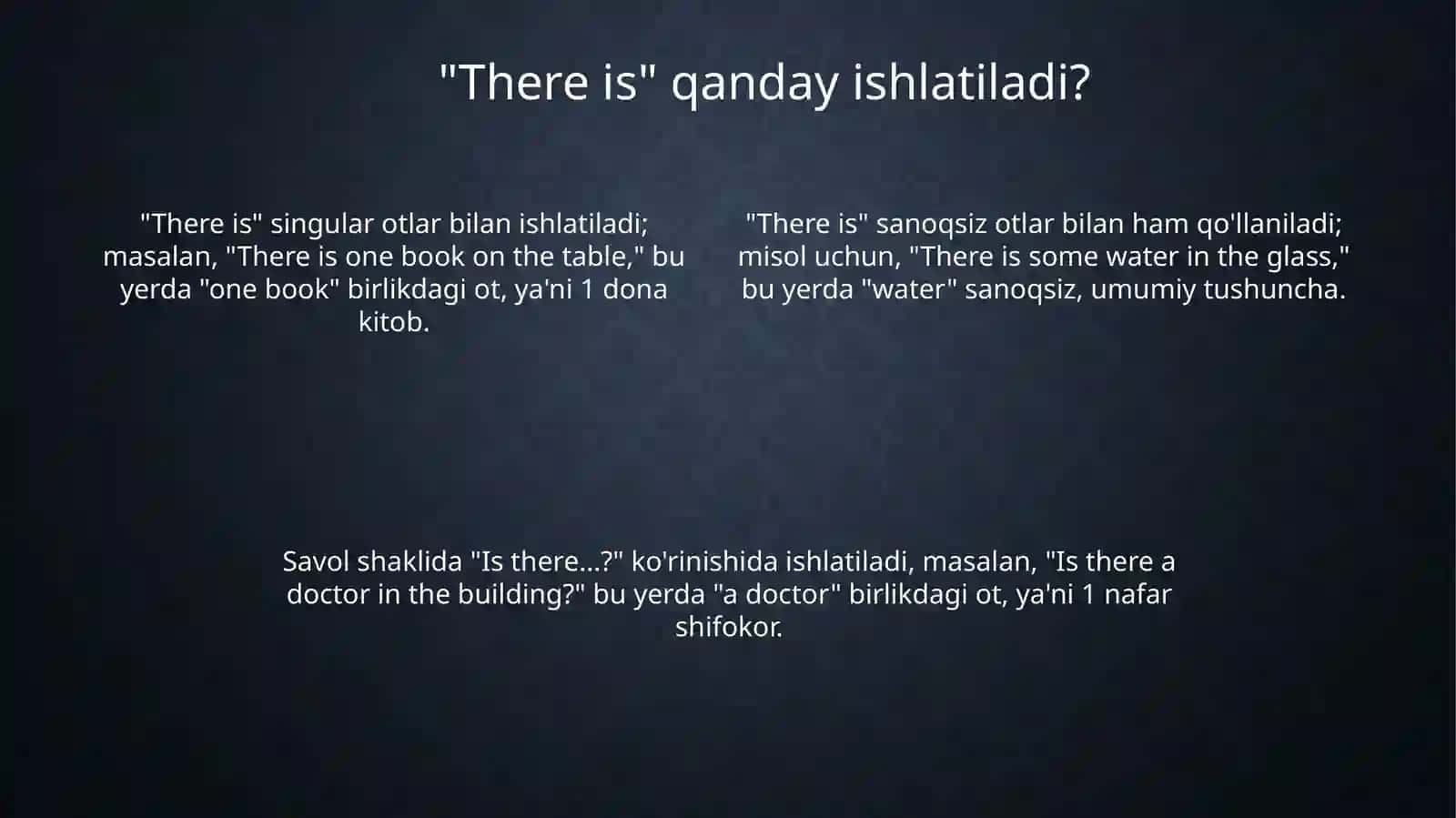 "There is" qanday ishlatiladi?

"There is" singular otlar bilan ishlatiladi; masalan, "There is one book on the table," bu yerda "one book" birlikdagi ot, ya'ni 1 dona kitob.

"There is" sanoqsiz otlar bilan ham qo'llaniladi; misol uchun, "There is some water in the glass," bu yerda "water" sanoqsiz, umumiy tushuncha.

Savol shaklida "Is there...?" ko'rinishida ishlatiladi, masalan, "Is there a doctor in the building?" bu yerda "a doctor" birlikdagi ot, ya'ni 1 nafar shifokor.